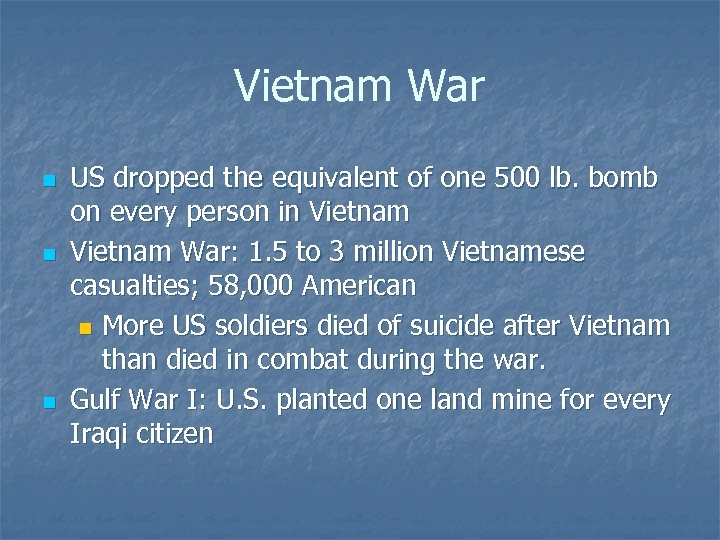 Vietnam War

- US dropped the equivalent of one 500 lb. bomb on every person in Vietnam
- Vietnam War: 1.5 to 3 million Vietnamese casualties; 58,000 American
  - More US soldiers died of suicide after Vietnam than died in combat during the war.
- Gulf War I: U.S. planted one land mine for every Iraqi citizen